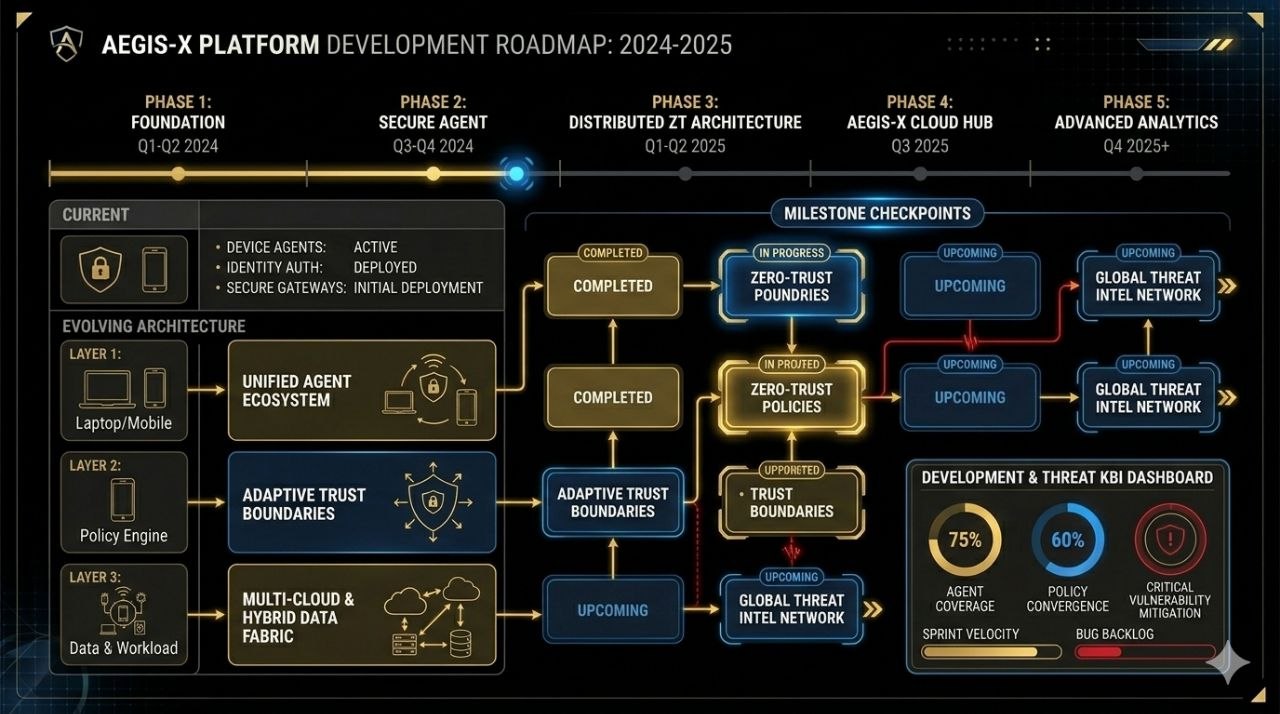 AEGIS-X PLATFORM DEVELOPMENT ROADMAP: 2024-2025

PHASE 1: FOUNDATION Q1-Q2 2024

PHASE 2: SECURE AGENT Q3-Q4 2024

PHASE 3: DISTRIBUTED ZT ARCHITECTURE Q1-Q2 2025

PHASE 4: AEGIS-X CLOUD HUB Q3 2025

PHASE 5: ADVANCED ANALYTICS Q4 2025+

CURRENT

• DEVICE AGENTS: ACTIVE
• IDENTITY AUTH: DEPLOYED
• SECURE GATEWAYS: INITIAL DEPLOYMENT

EVOLVING ARCHITECTURE

LAYER 1: Laptop/Mobile

UNIFIED AGENT ECOSYSTEM

LAYER 2: Policy Engine

ADAPTIVE TRUST BOUNDARIES

LAYER 3: Data & Workload

MULTI-CLOUD & HYBRID DATA FABRIC

MILESTONE CHECKPOINTS

COMPLETED
COMPLETED

COMPLETED

ADAPTIVE TRUST BOUNDARIES

UPCOMING

IN PROGRESS
ZERO-TRUST POUNDRIES

IN PROJTED
ZERO-TRUST POLICIES

UPPORETED
• TRUST BOUNDARIES

UPCOMING
GLOBAL THREAT INTEL NETWORK

UPCOMING
UPCOMING

UPCOMING
UPCOMING

UPCOMING
GLOBAL THREAT INTEL NETWORK

UPCOMING
GLOBAL THREAT INTEL NETWORK

DEVELOPMENT & THREAT KBI DASHBOARD

75%
AGENT COVERAGE

60%
POLICY CONVERGENCE

CRITICAL VULNERABILITY MITIGATION

SPRINT VELOCITY

BUG BACKLOG